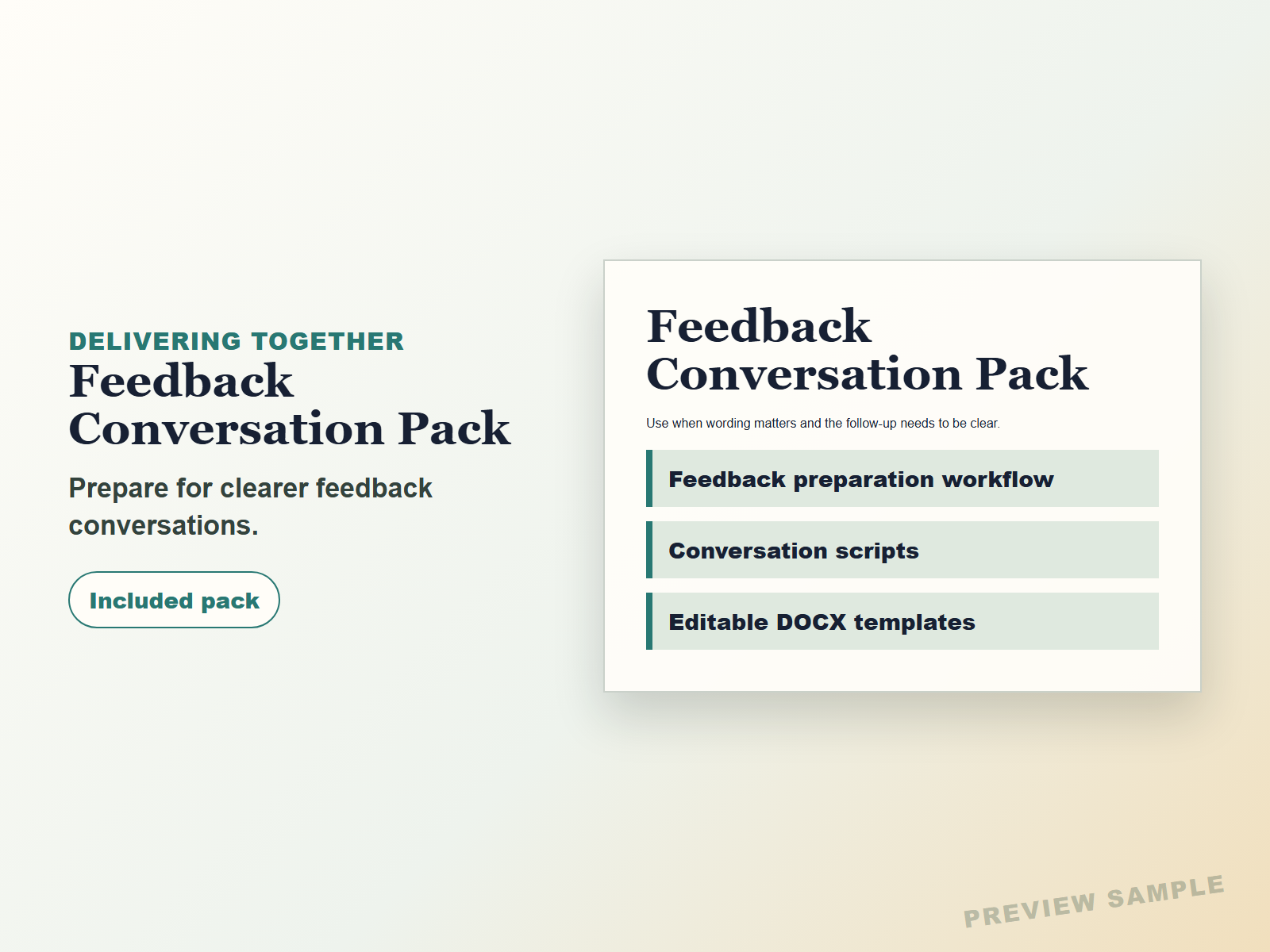 DELIVERING TOGETHER

Feedback Conversation Pack

Prepare for clearer feedback conversations.

Included pack

Feedback Conversation Pack

Use when wording matters and the follow-up needs to be clear.

Feedback preparation workflow

Conversation scripts

Editable DOCX templates

PREVIEW SAMPLE